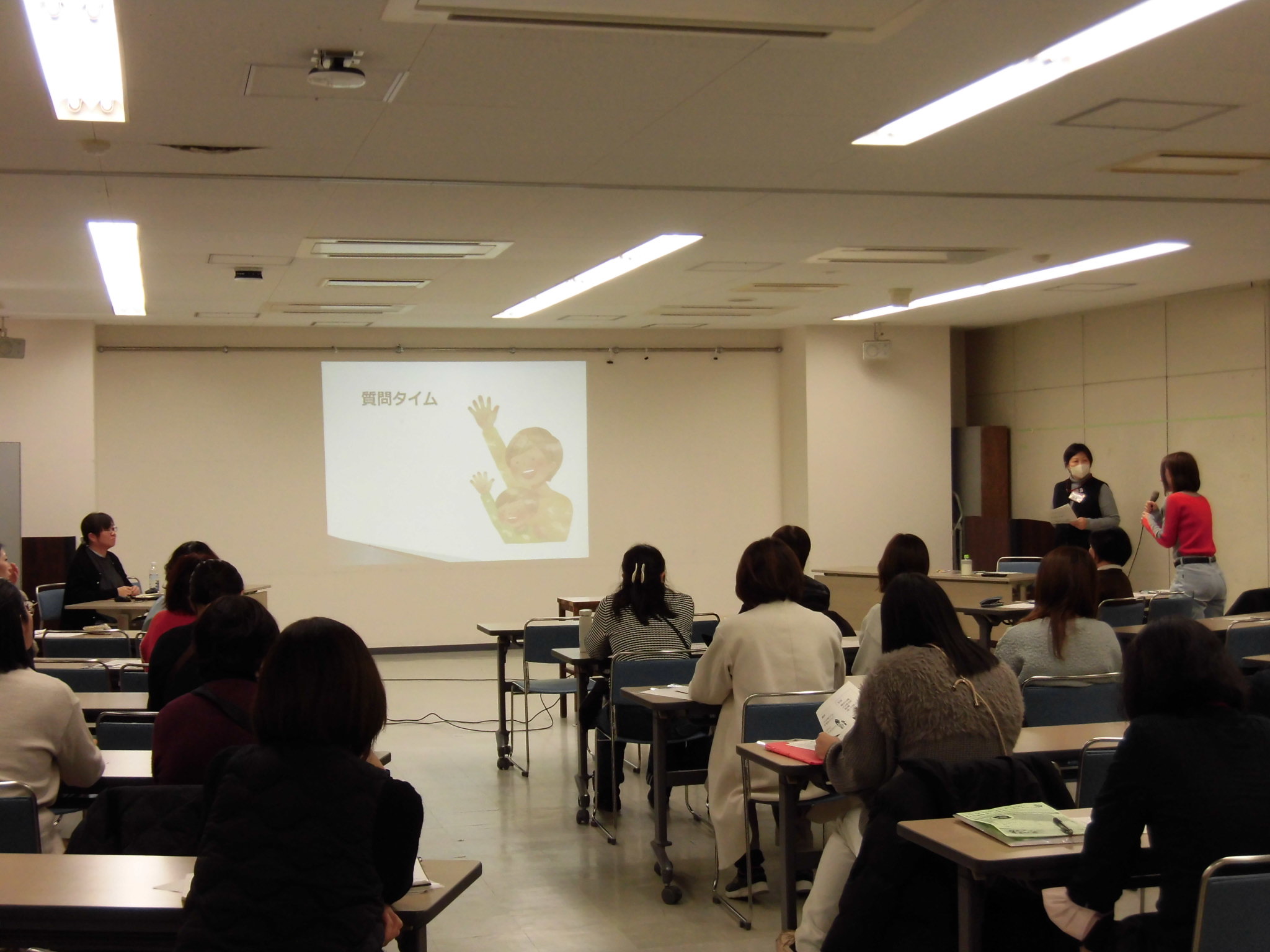 質問タイム